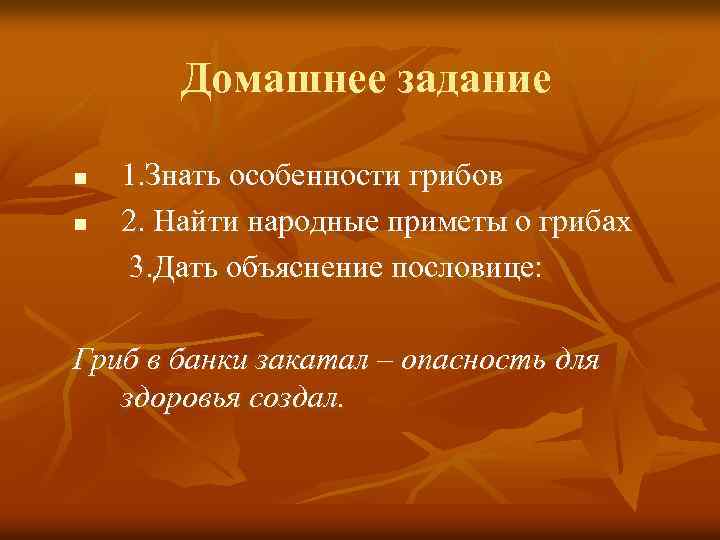 Домашнее задание

1.Знать особенности грибов
2. Найти народные приметы о грибах
3.Дать объяснение пословице:

Гриб в банки закатал – опасность для здоровья создал.